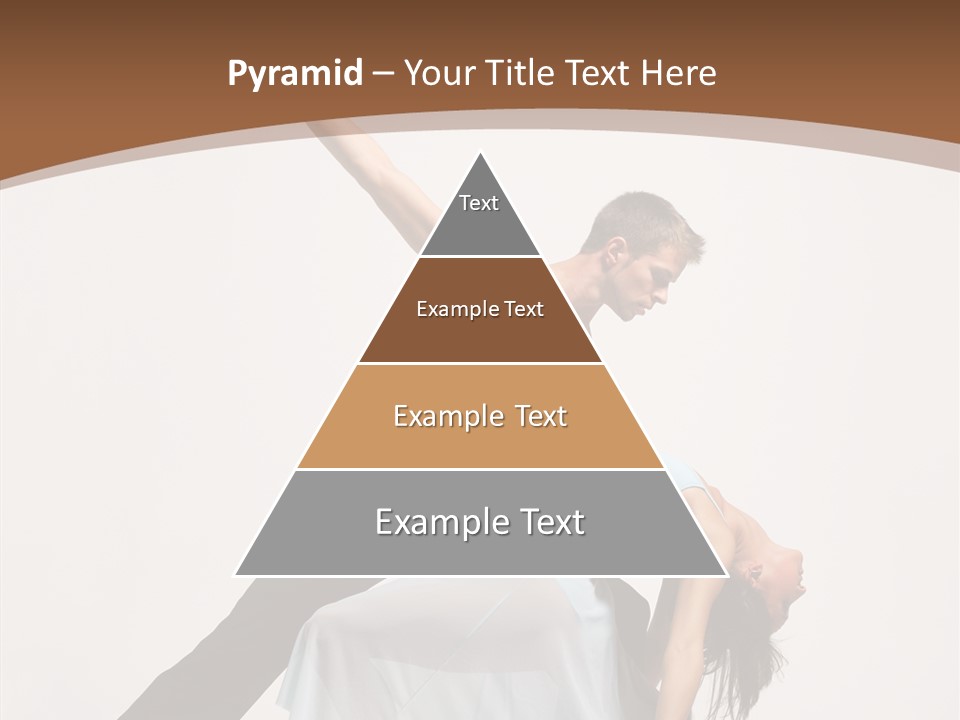 Pyramid – Your Title Text Here

Text

Example Text

Example Text

Example Text